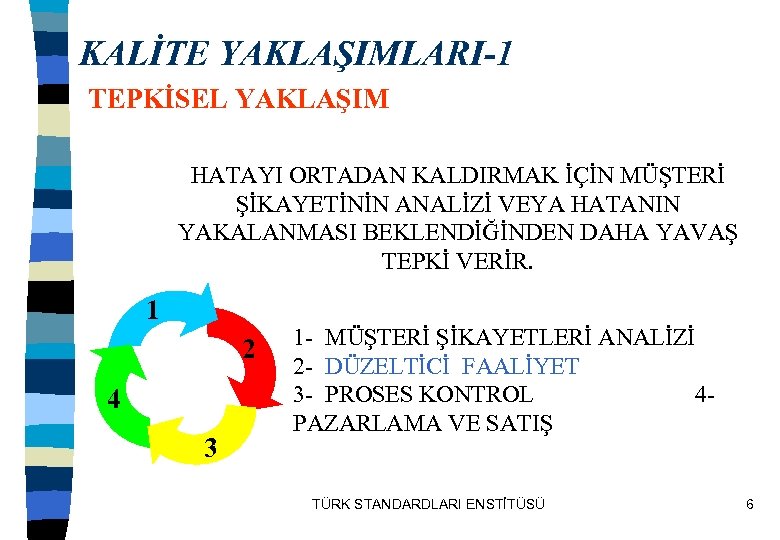 KALİTE YAKLAŞIMLARI-1

TEPKİSEL YAKLAŞIM

HATAYI ORTADAN KALDIRMAK İÇİN MÜŞTERİ ŞİKAYETİNİN ANALİZİ VEYA HATANIN YAKALANMASI BEKLENDİĞİNDEN DAHA YAVAŞ TEPKİ VERİR.

1

2

3

4

1- MÜŞTERİ ŞİKAYETLERİ ANALİZİ
2- DÜZELTİCİ FAALİYET
3- PROSES KONTROL 4- PAZARLAMA VE SATIŞ

TÜRK STANDARDLARI ENSTİTÜSÜ

6